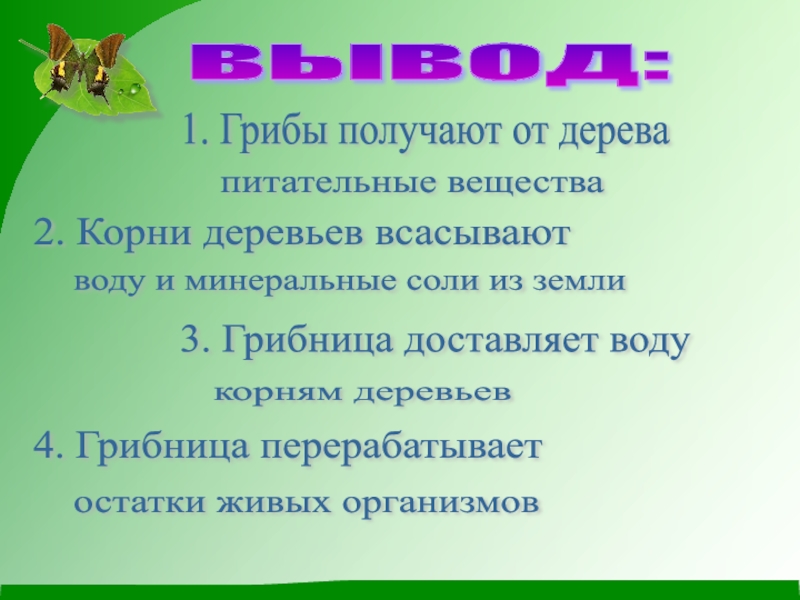 ВЫВОД:

1. Грибы получают от дерева питательные вещества

2. Корни деревьев всасывают воду и минеральные соли из земли

3. Грибница доставляет воду корням деревьев

4. Грибница перерабатывает остатки живых организмов